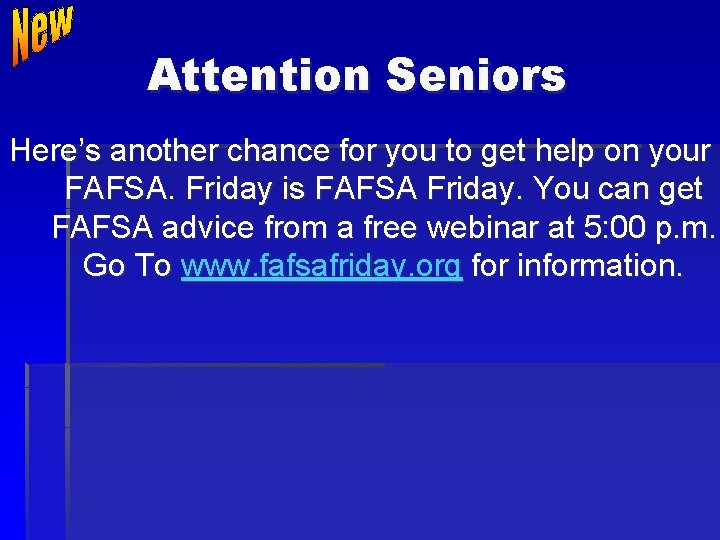 New

Attention Seniors

Here's another chance for you to get help on your FAFSA. Friday is FAFSA Friday. You can get FAFSA advice from a free webinar at 5:00 p.m. Go To www.fafsafriday.org for information.